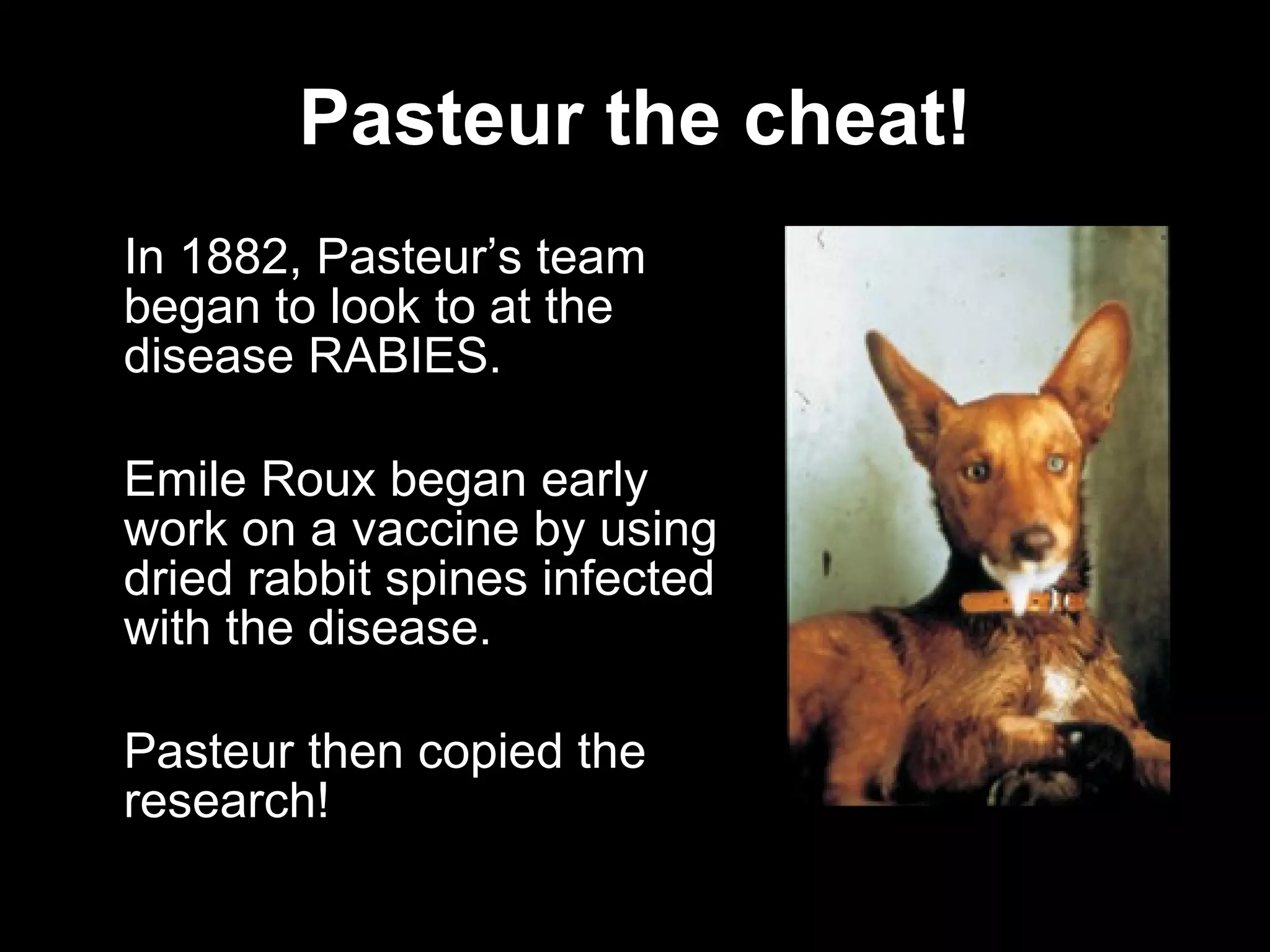 Pasteur the cheat!

In 1882, Pasteur’s team began to look to at the disease RABIES.

Emile Roux began early work on a vaccine by using dried rabbit spines infected with the disease.

Pasteur then copied the research!